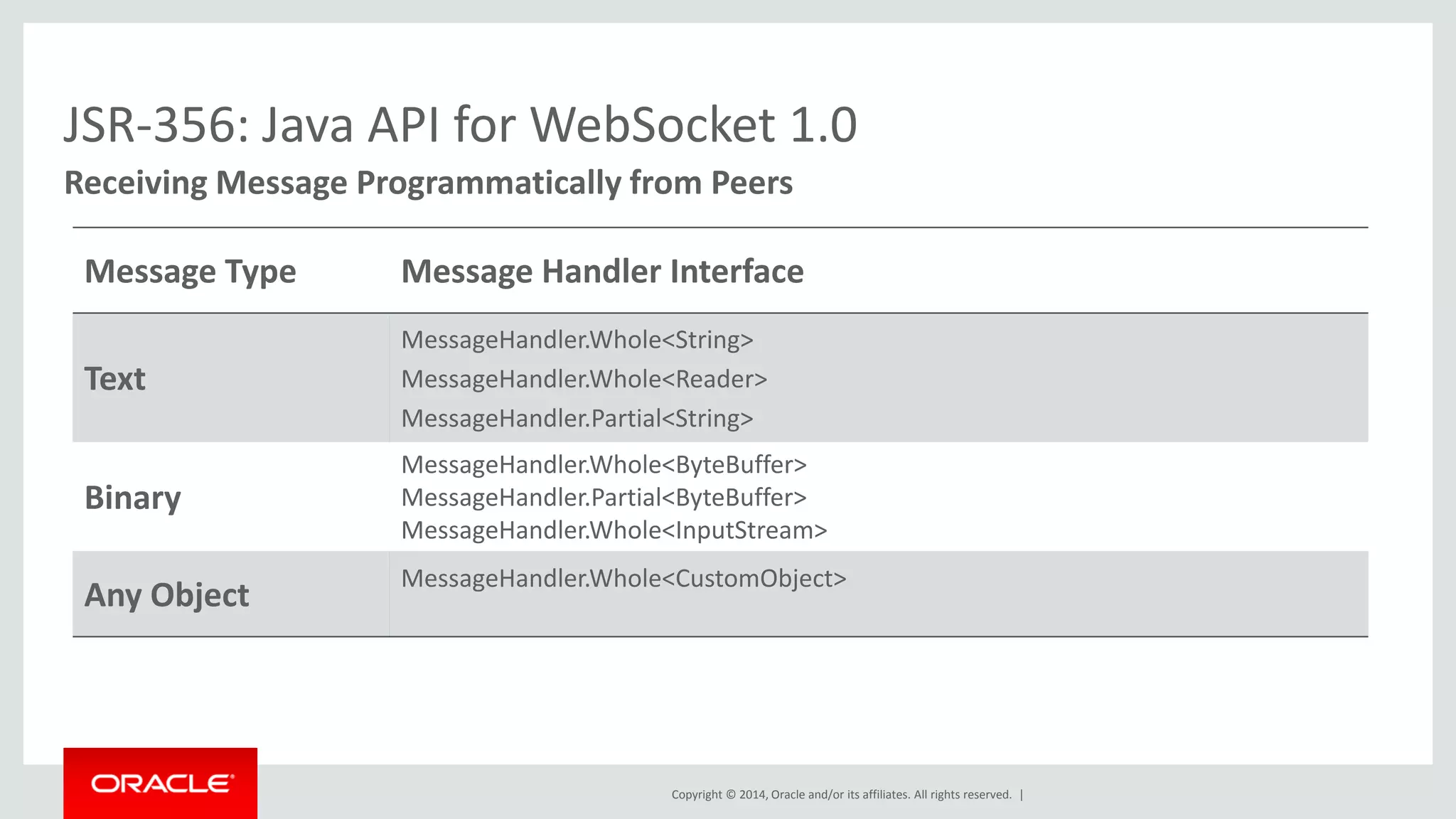 JSR-356: Java API for WebSocket 1.0

Receiving Message Programmatically from Peers

| Message Type | Message Handler Interface |
|---|---|
| Text | MessageHandler.Whole<String> MessageHandler.Whole<Reader> MessageHandler.Partial<String> |
| Binary | MessageHandler.Whole<ByteBuffer> MessageHandler.Partial<ByteBuffer> MessageHandler.Whole<InputStream> |
| Any Object | MessageHandler.Whole<CustomObject> |

ORACLE

Copyright © 2014, Oracle and/or its affiliates. All rights reserved. |